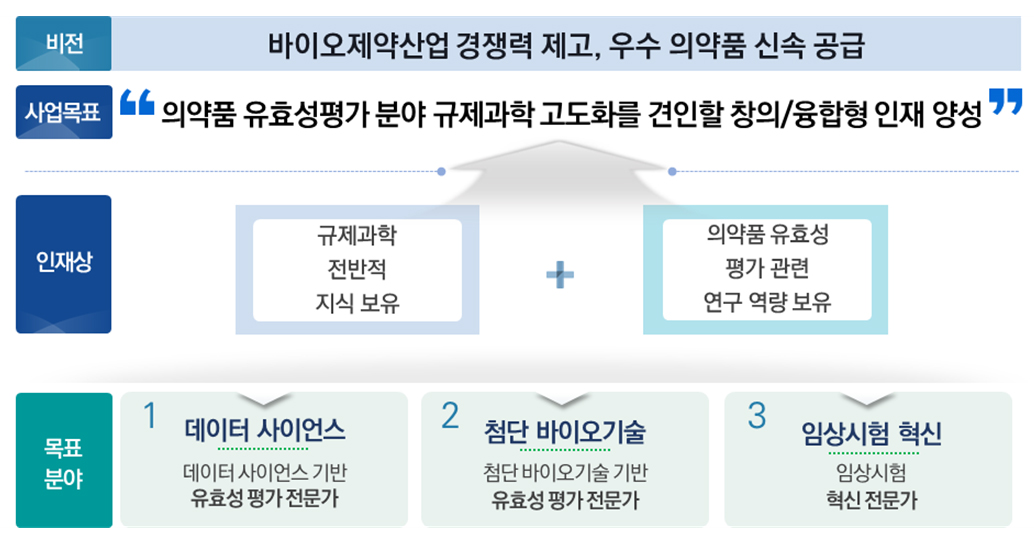 비전

바이오제약산업 경쟁력 제고, 우수 의약품 신속 공급

사업목표

“ 의약품 유효성평가 분야 규제과학 고도화를 견인할 창의/융합형 인재 양성 ”

인재상

규제과학 전반적 지식 보유

+

의약품 유효성 평가 관련 연구 역량 보유

목표 분야

1 데이터 사이언스
데이터 사이언스 기반 유효성 평가 전문가

2 첨단 바이오기술
첨단 바이오기술 기반 유효성 평가 전문가

3 임상시험 혁신
임상시험 혁신 전문가